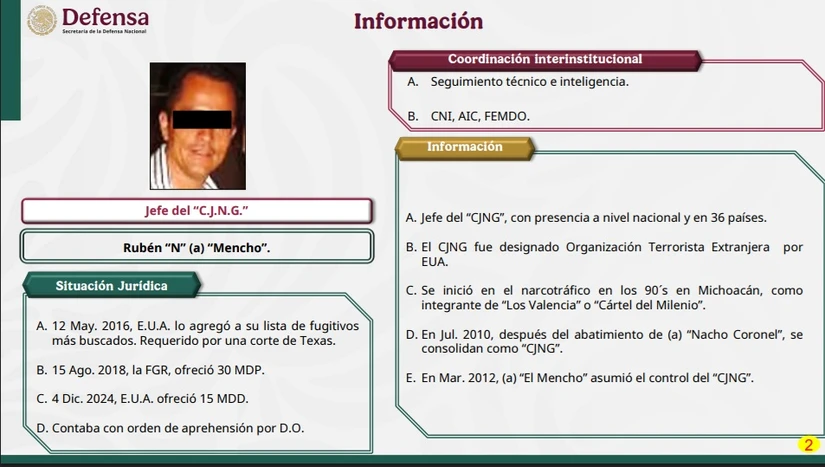 Defensa
Secretaría de la Defensa Nacional

Información

Jefe del "C.J.N.G."

Rubén "N" (a) "Mencho".

Situación Jurídica

A. 12 May. 2016, E.U.A. lo agregó a su lista de fugitivos más buscados. Requerido por una corte de Texas.

B. 15 Ago. 2018, la FGR, ofreció 30 MDP.

C. 4 Dic. 2024, E.U.A. ofreció 15 MDD.

D. Contaba con orden de aprehensión por D.O.

Coordinación interinstitucional

A. Seguimiento técnico e inteligencia.

B. CNI, AIC, FEMDO.

Información

A. Jefe del "CJNG", con presencia a nivel nacional y en 36 países.

B. El CJNG fue designado Organización Terrorista Extranjera por EUA.

C. Se inició en el narcotráfico en los 90´s en Michoacán, como integrante de "Los Valencia" o "Cártel del Milenio".

D. En Jul. 2010, después del abatimiento de (a) "Nacho Coronel", se consolidan como "CJNG".

E. En Mar. 2012, (a) "El Mencho" asumió el control del "CJNG".

2